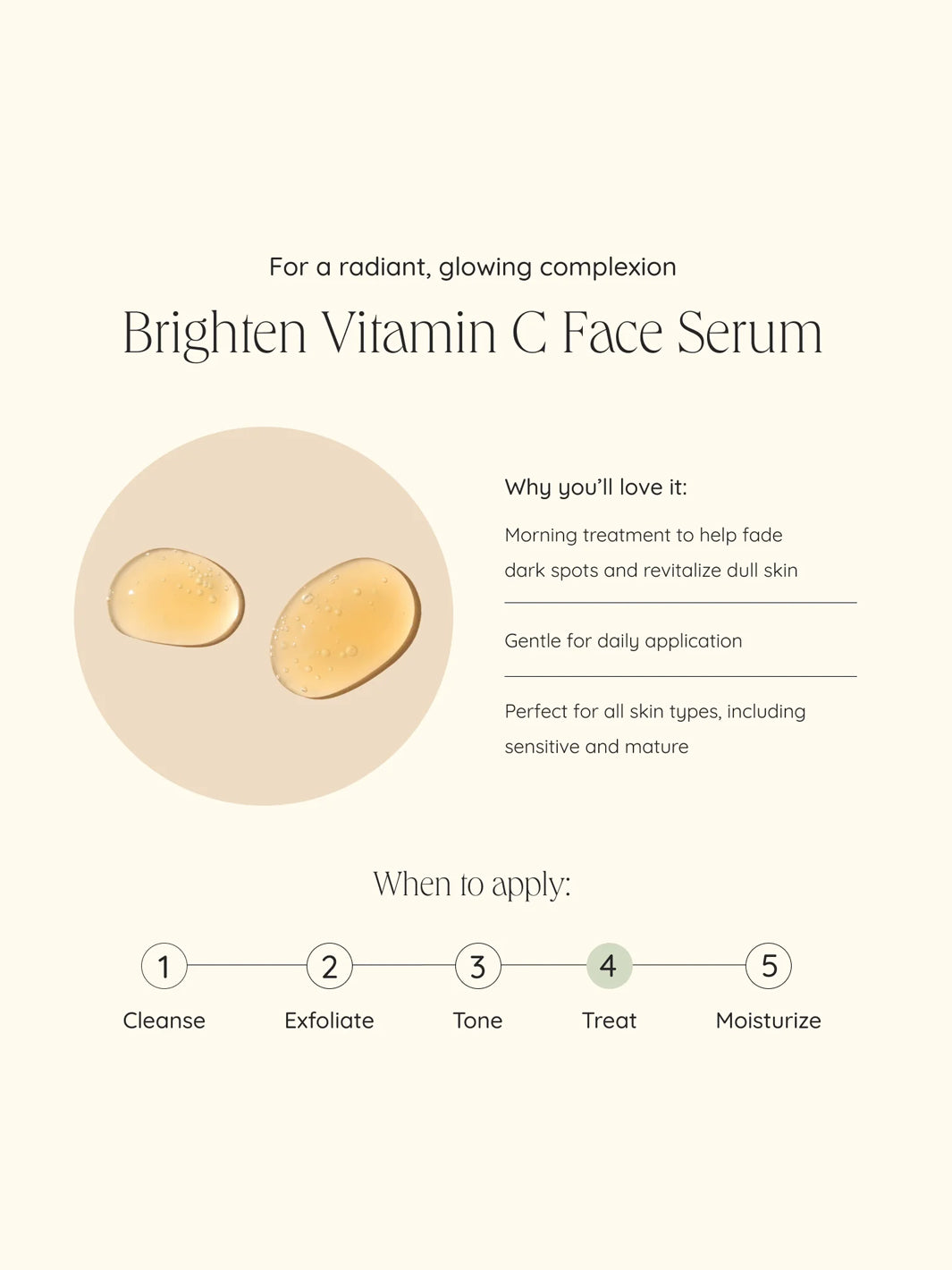 For a radiant, glowing complexion

Brighten Vitamin C Face Serum

Why you'll love it:

Morning treatment to help fade dark spots and revitalize dull skin

Gentle for daily application

Perfect for all skin types, including sensitive and mature

When to apply:

1 Cleanse
2 Exfoliate
3 Tone
4 Treat
5 Moisturize